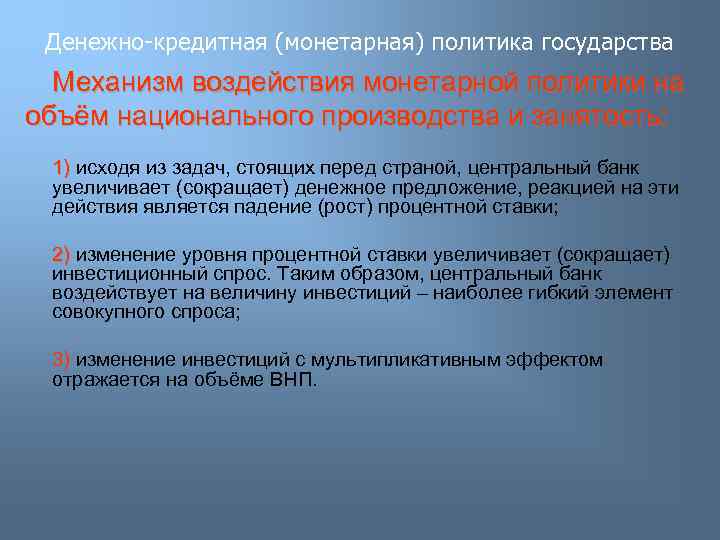 Денежно-кредитная (монетарная) политика государства

Механизм воздействия монетарной политики на объём национального производства и занятость:

1) исходя из задач, стоящих перед страной, центральный банк увеличивает (сокращает) денежное предложение, реакцией на эти действия является падение (рост) процентной ставки;

2) изменение уровня процентной ставки увеличивает (сокращает) инвестиционный спрос. Таким образом, центральный банк воздействует на величину инвестиций – наиболее гибкий элемент совокупного спроса;

3) изменение инвестиций с мультипликативным эффектом отражается на объёме ВНП.